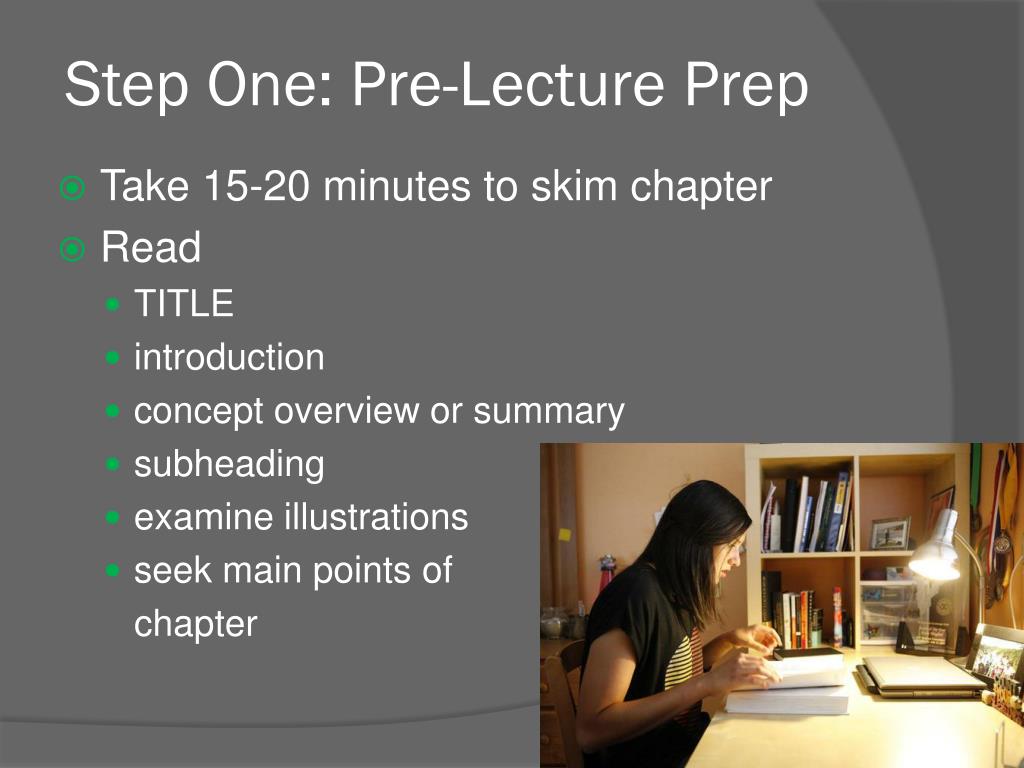 Step One: Pre-Lecture Prep

Take 15-20 minutes to skim chapter
Read
TITLE
introduction
concept overview or summary
subheading
examine illustrations
seek main points of chapter